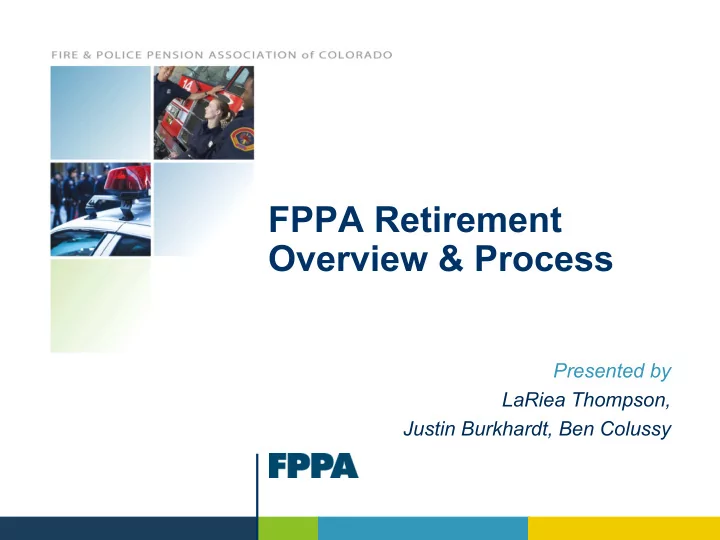 FIRE & POLICE PENSION ASSOCIATION of COLORADO

14

FPPA Retirement Overview & Process

Presented by
LaRiea Thompson,
Justin Burkhardt, Ben Colussy

FPPA